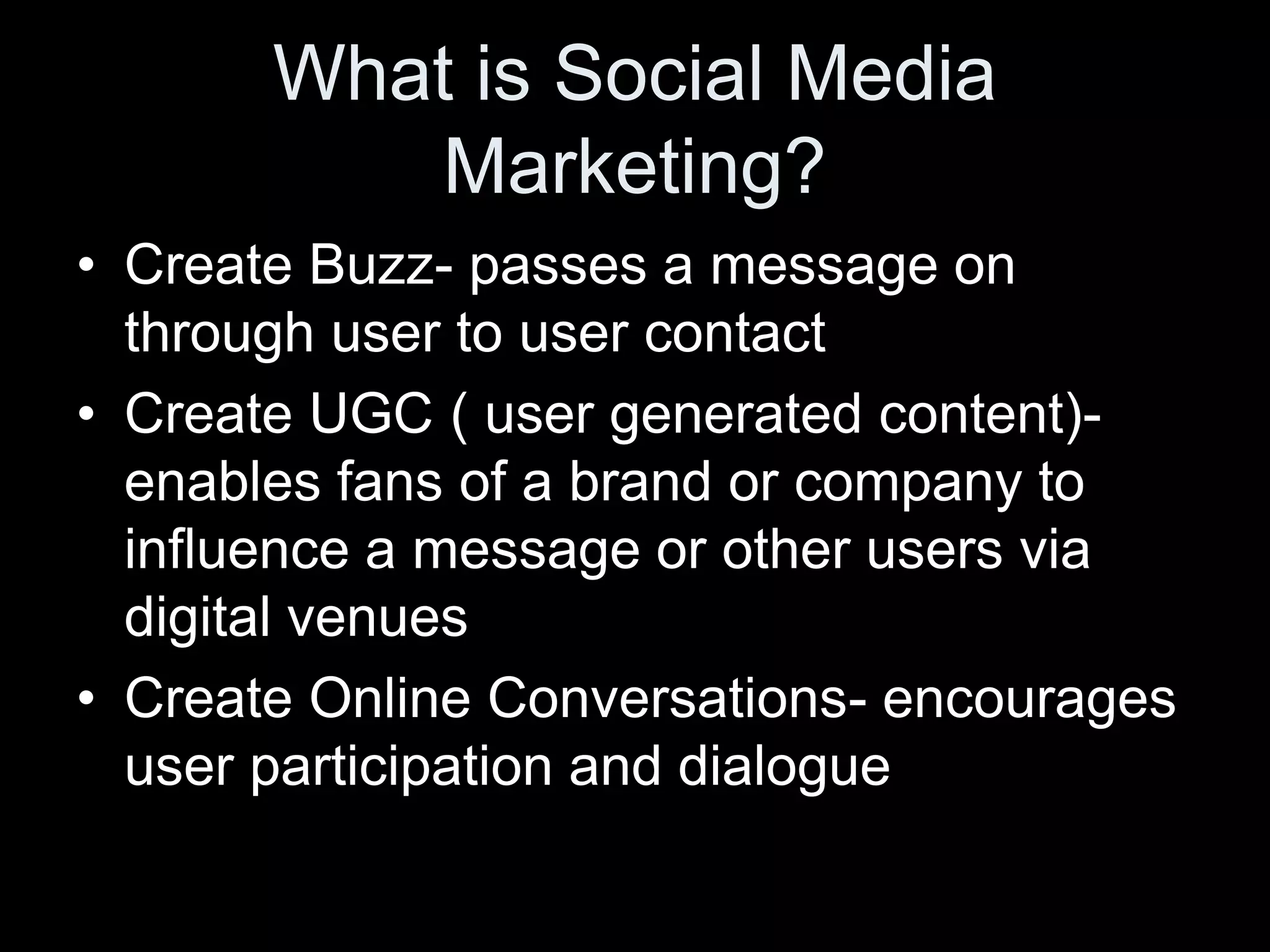 What is Social Media Marketing?

• Create Buzz- passes a message on through user to user contact
• Create UGC ( user generated content)- enables fans of a brand or company to influence a message or other users via digital venues
• Create Online Conversations- encourages user participation and dialogue